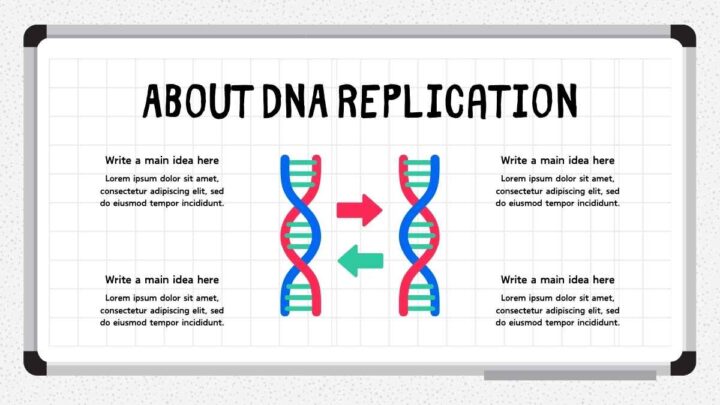 ABOUT DNA REPLICATION

Write a main idea here

Lorem ipsum dolor sit amet, consectetur adipiscing elit, sed do eiusmod tempor incididunt.

Write a main idea here

Lorem ipsum dolor sit amet, consectetur adipiscing elit, sed do eiusmod tempor incididunt.

Write a main idea here

Lorem ipsum dolor sit amet, consectetur adipiscing elit, sed do eiusmod tempor incididunt.

Write a main idea here

Lorem ipsum dolor sit amet, consectetur adipiscing elit, sed do eiusmod tempor incididunt.